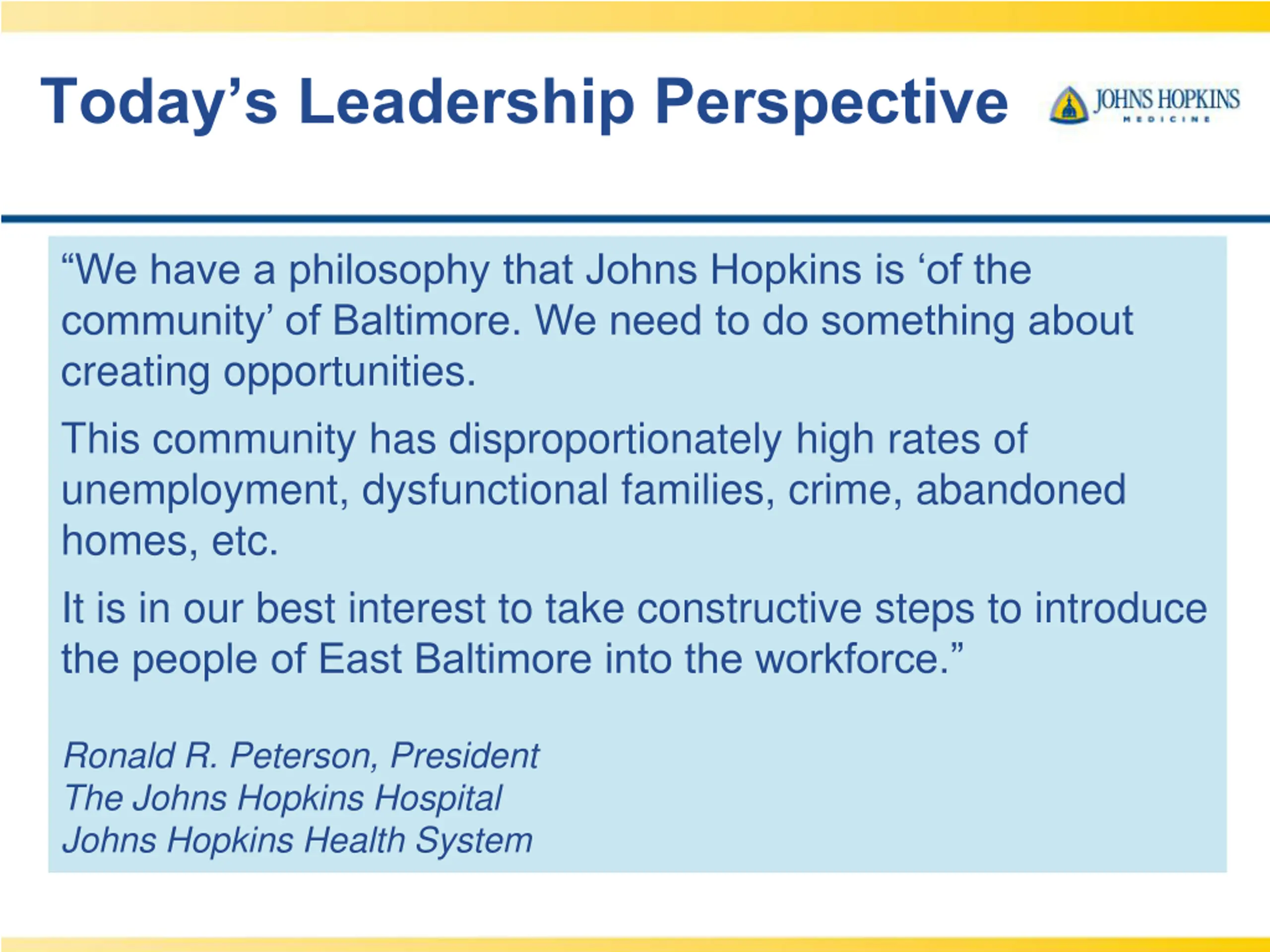 Today’s Leadership Perspective

JOHNS HOPKINS
MEDICINE

“We have a philosophy that Johns Hopkins is ‘of the community’ of Baltimore. We need to do something about creating opportunities.

This community has disproportionately high rates of unemployment, dysfunctional families, crime, abandoned homes, etc.

It is in our best interest to take constructive steps to introduce the people of East Baltimore into the workforce.”

Ronald R. Peterson, President
The Johns Hopkins Hospital
Johns Hopkins Health System